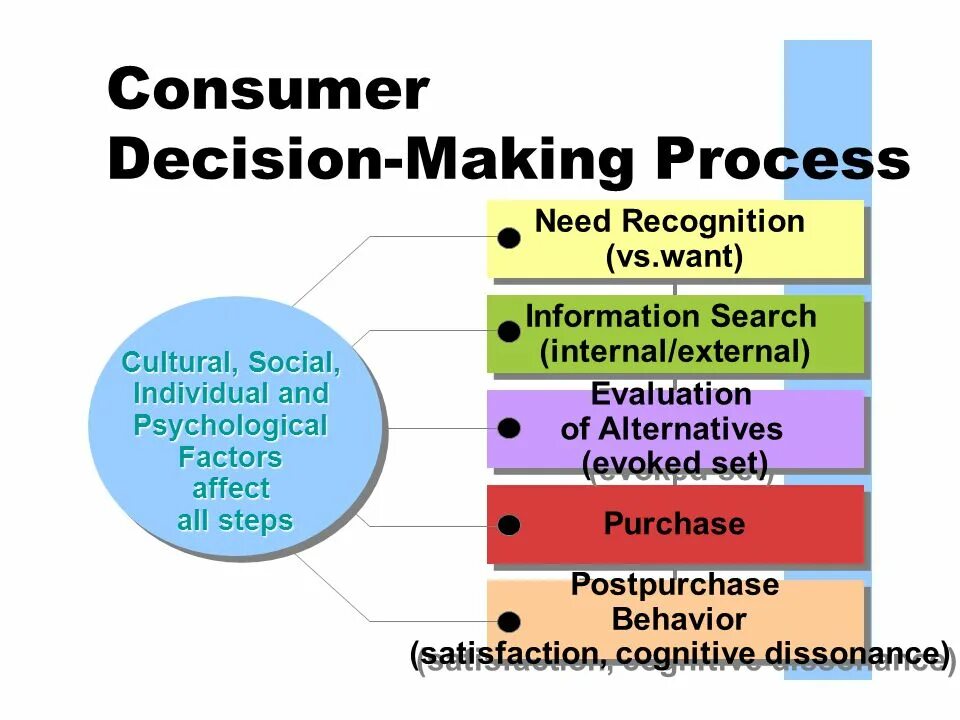 Consumer
Decision-Making Process

Cultural, Social, Individual and Psychological Factors affect all steps

Need Recognition (vs.want)

Information Search (internal/external)

Evaluation of Alternatives (evoked set)

Purchase

Postpurchase Behavior (satisfaction, cognitive dissonance)